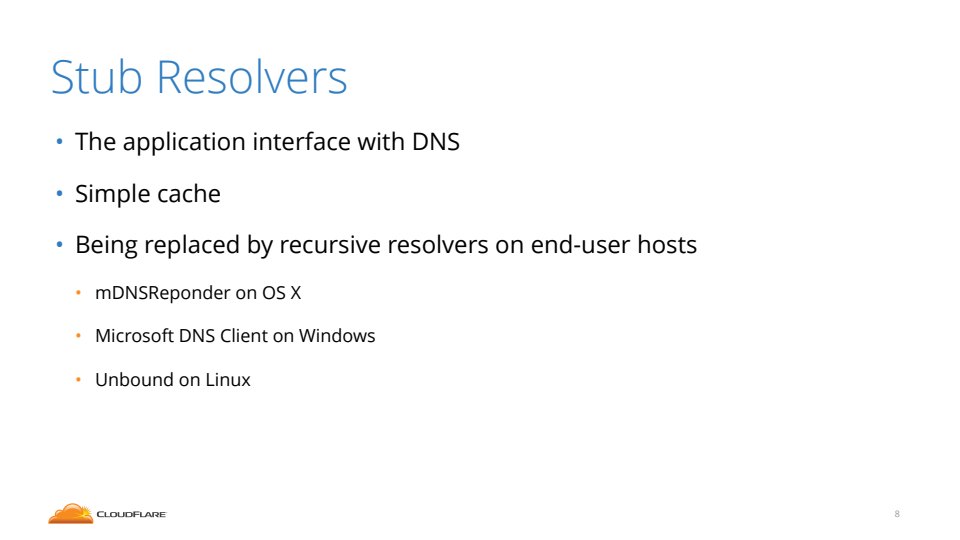 Stub Resolvers

• The application interface with DNS
• Simple cache
• Being replaced by recursive resolvers on end-user hosts
  • mDNSReponder on OS X
  • Microsoft DNS Client on Windows
  • Unbound on Linux

CLOUDFLARE

8